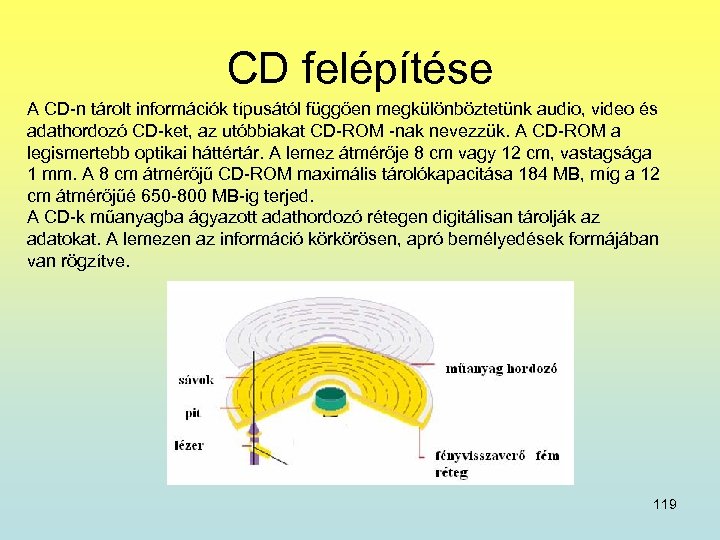 CD felépítése

A CD-n tárolt információk típusától függően megkülönböztetünk audio, video és adathordozó CD-ket, az utóbbiakat CD-ROM -nak nevezzük. A CD-ROM a legismertebb optikai háttértár. A lemez átmérője 8 cm vagy 12 cm, vastagsága 1 mm. A 8 cm átmérőjű CD-ROM maximális tárolókapacitása 184 MB, míg a 12 cm átmérőjűé 650-800 MB-ig terjed.
A CD-k műanyagba ágyazott adathordozó rétegen digitálisan tárolják az adatokat. A lemezen az információ körkörösen, apró bemélyedések formájában van rögzítve.

sávok
pit
lézer
műanyag hordozó
fényvisszaverő fém réteg

119